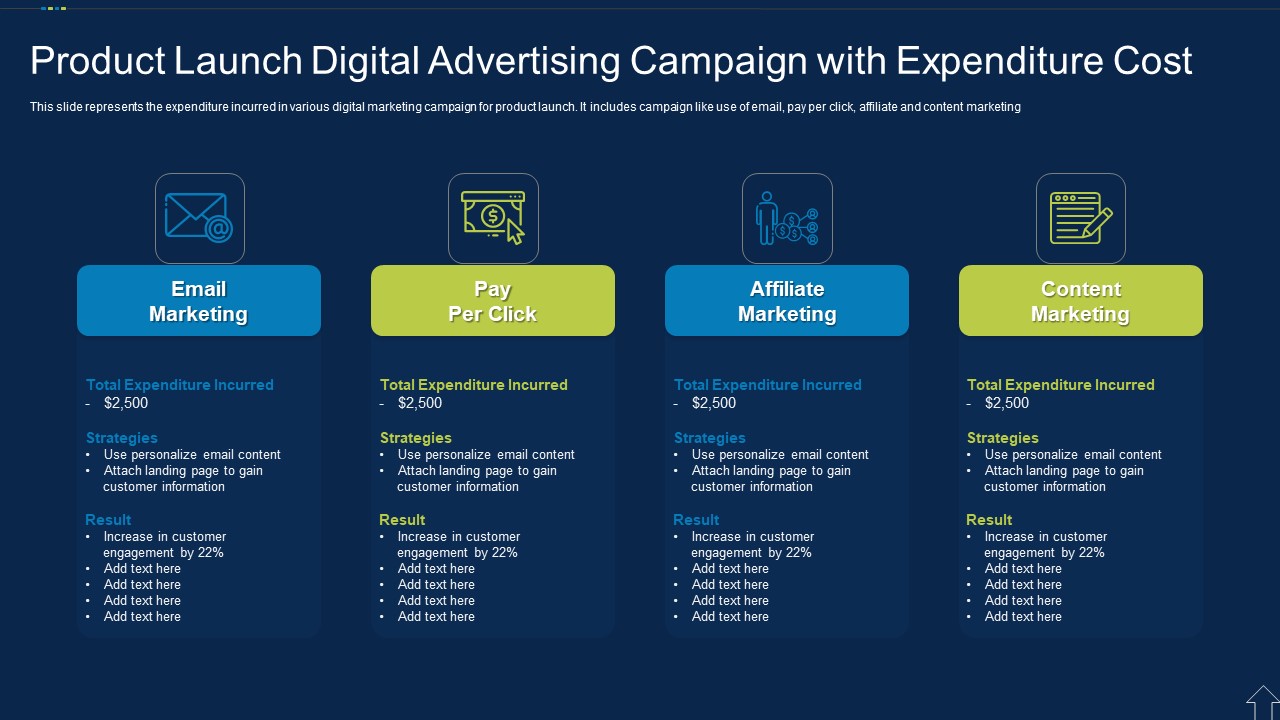 Product Launch Digital Advertising Campaign with Expenditure Cost

This slide represents the expenditure incurred in various digital marketing campaign for product launch. It includes campaign like use of email, pay per click, affiliate and content marketing

Email Marketing

Total Expenditure Incurred
- $2,500

Strategies
• Use personalize email content
• Attach landing page to gain customer information

Result
• Increase in customer engagement by 22%
• Add text here
• Add text here
• Add text here
• Add text here

Pay Per Click

Total Expenditure Incurred
- $2,500

Strategies
• Use personalize email content
• Attach landing page to gain customer information

Result
• Increase in customer engagement by 22%
• Add text here
• Add text here
• Add text here
• Add text here

Affiliate Marketing

Total Expenditure Incurred
- $2,500

Strategies
• Use personalize email content
• Attach landing page to gain customer information

Result
• Increase in customer engagement by 22%
• Add text here
• Add text here
• Add text here
• Add text here

Content Marketing

Total Expenditure Incurred
- $2,500

Strategies
• Use personalize email content
• Attach landing page to gain customer information

Result
• Increase in customer engagement by 22%
• Add text here
• Add text here
• Add text here
• Add text here